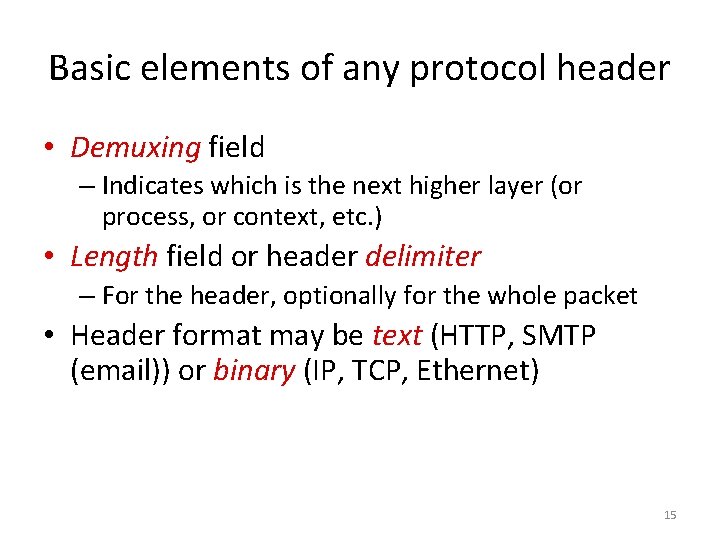 Basic elements of any protocol header

• Demuxing field
– Indicates which is the next higher layer (or process, or context, etc.)

• Length field or header delimiter
– For the header, optionally for the whole packet

• Header format may be text (HTTP, SMTP (email)) or binary (IP, TCP, Ethernet)

15